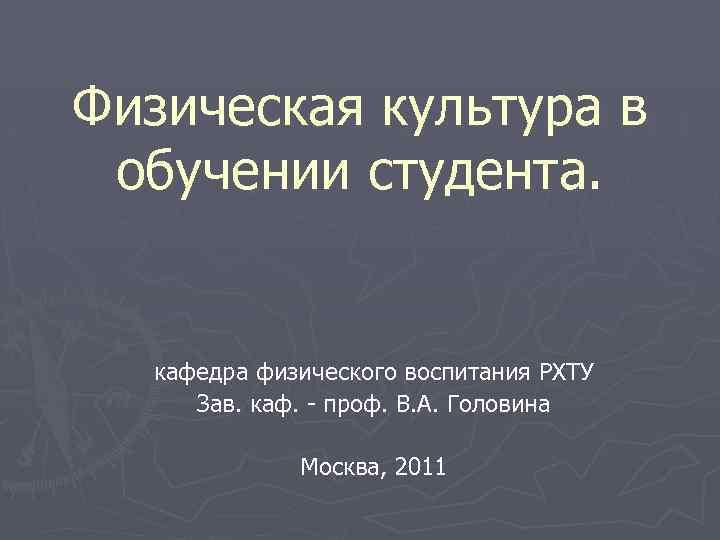 Физическая культура в обучении студента.

кафедра физического воспитания РХТУ
Зав. каф. - проф. В.А. Головина

Москва, 2011